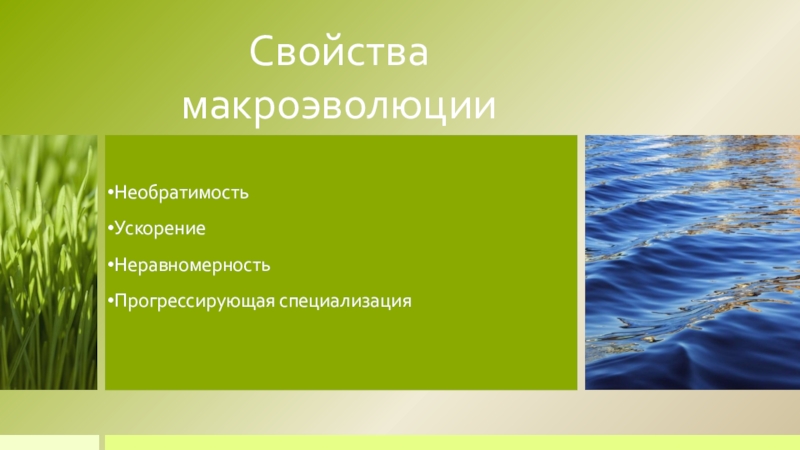 Свойства макроэволюции

•Необратимость

•Ускорение

•Неравномерность

•Прогрессирующая специализация